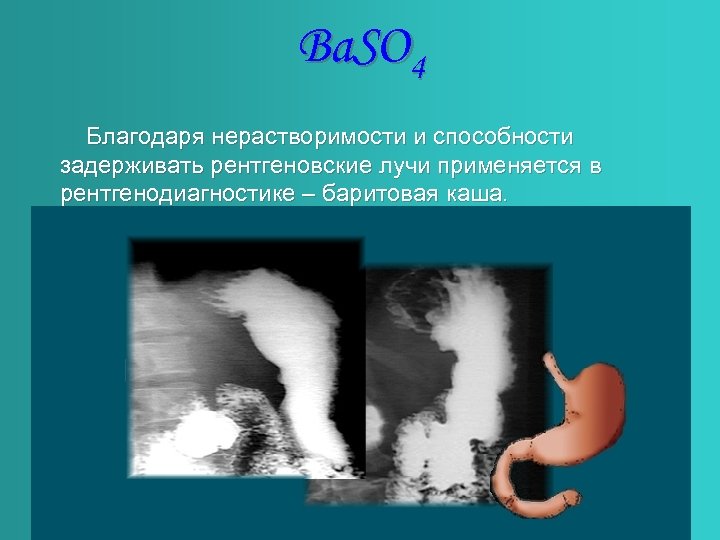 $BaSO_4$

Благодаря нерастворимости и способности задерживать рентгеновские лучи применяется в рентгенодиагностике – баритовая каша.